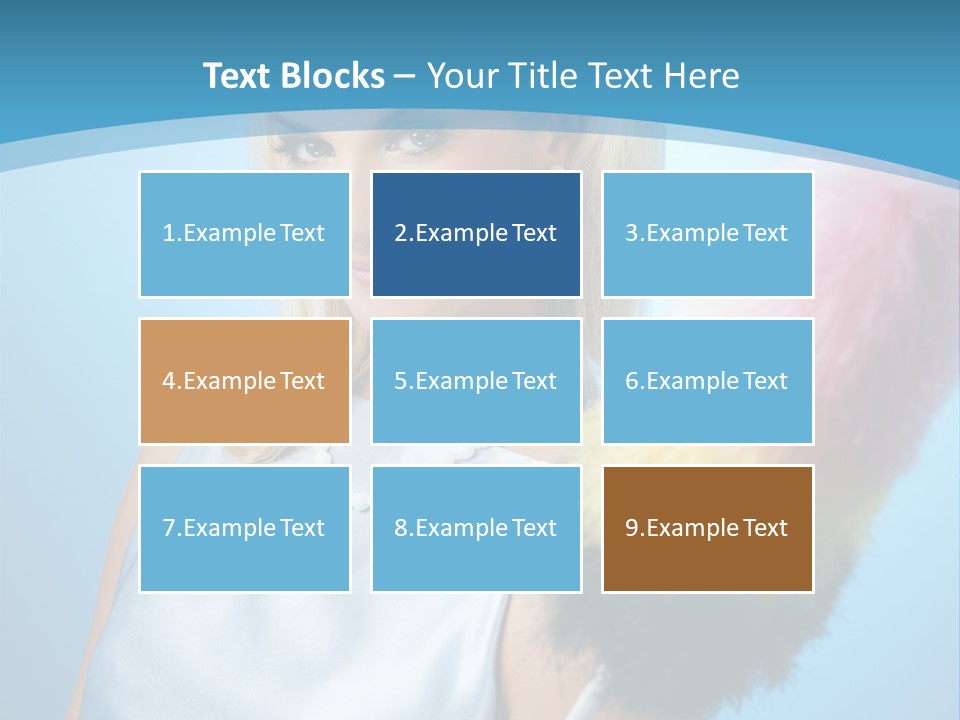 Text Blocks – Your Title Text Here

1.Example Text

2.Example Text

3.Example Text

4.Example Text

5.Example Text

6.Example Text

7.Example Text

8.Example Text

9.Example Text